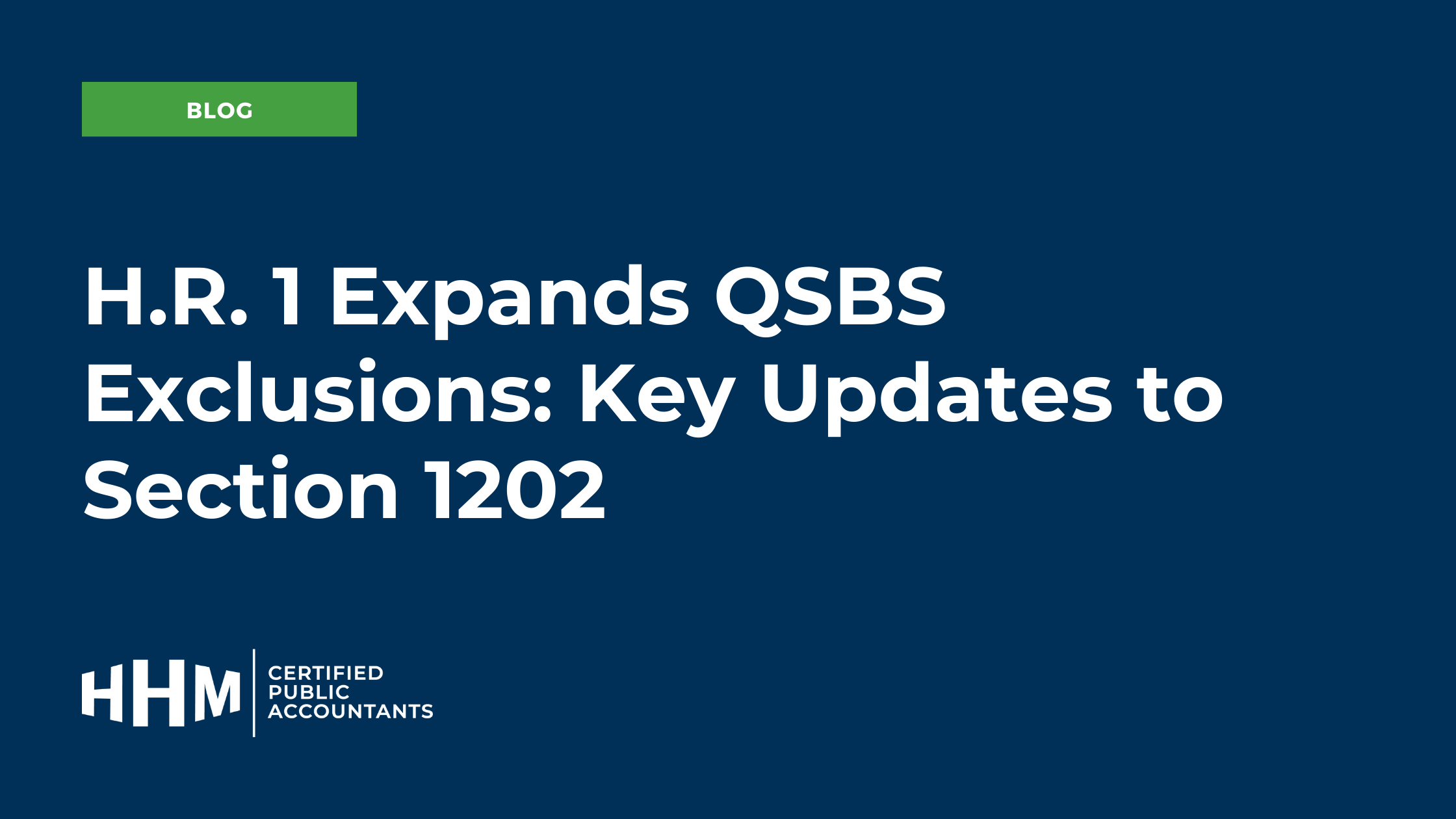 BLOG

H.R. 1 Expands QSBS Exclusions: Key Updates to Section 1202

HHM CERTIFIED PUBLIC ACCOUNTANTS